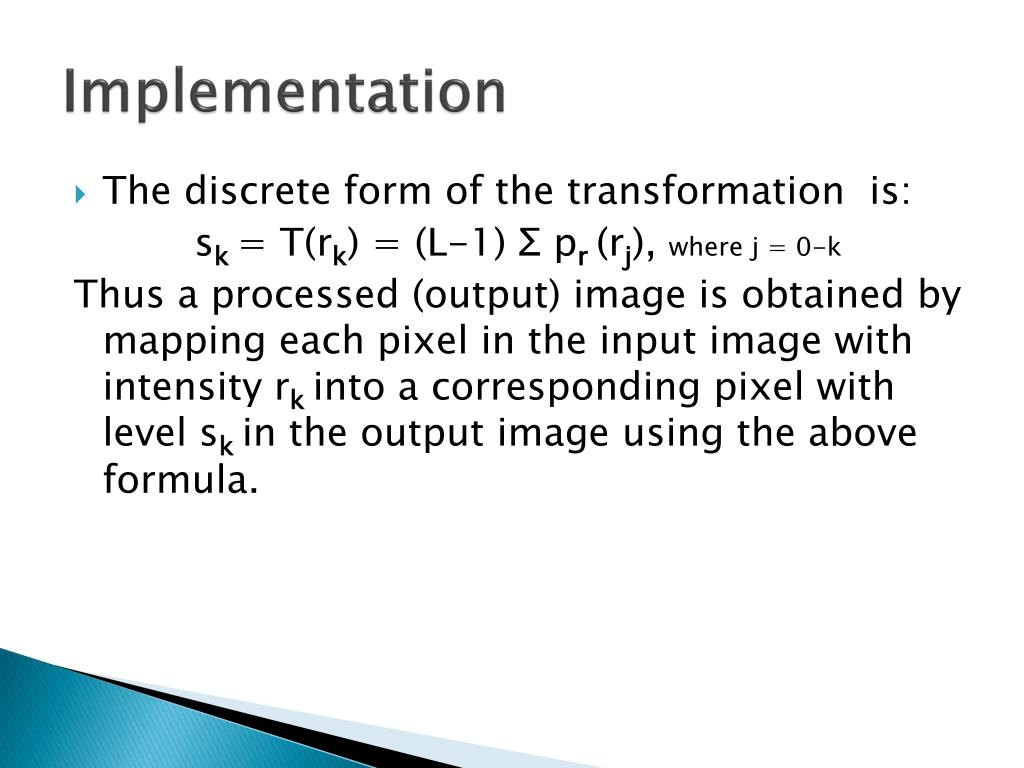 Implementation

The discrete form of the transformation is:

$s_k = T(r_k) = (L-1) \Sigma p_r (r_j)$, where j = 0-k

Thus a processed (output) image is obtained by mapping each pixel in the input image with intensity $r_k$ into a corresponding pixel with level $s_k$ in the output image using the above formula.